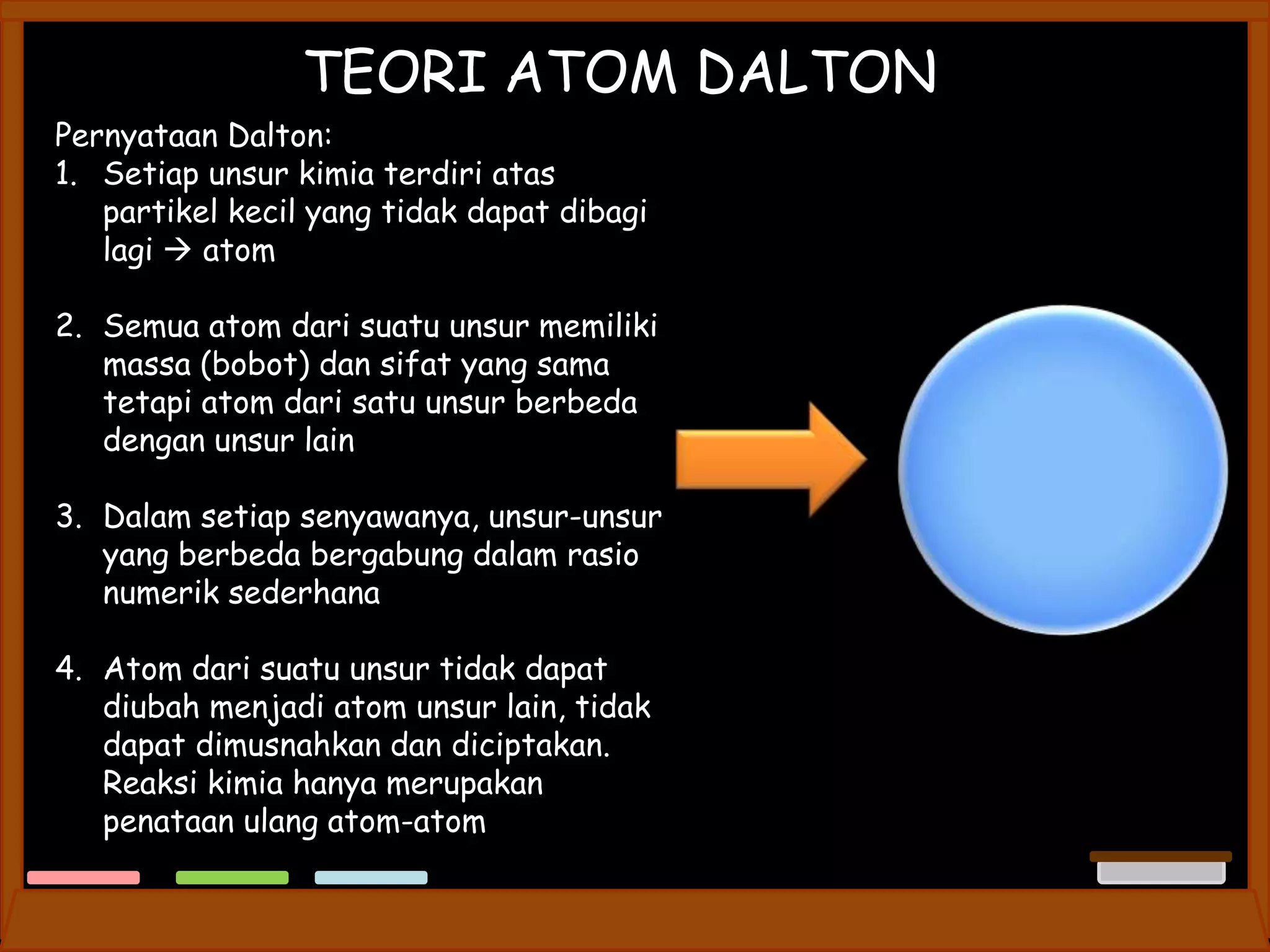 TEORI ATOM DALTON

Pernyataan Dalton:
1. Setiap unsur kimia terdiri atas partikel kecil yang tidak dapat dibagi lagi → atom

2. Semua atom dari suatu unsur memiliki massa (bobot) dan sifat yang sama tetapi atom dari satu unsur berbeda dengan unsur lain

3. Dalam setiap senyawanya, unsur-unsur yang berbeda bergabung dalam rasio numerik sederhana

4. Atom dari suatu unsur tidak dapat diubah menjadi atom unsur lain, tidak dapat dimusnahkan dan diciptakan. Reaksi kimia hanya merupakan penataan ulang atom-atom